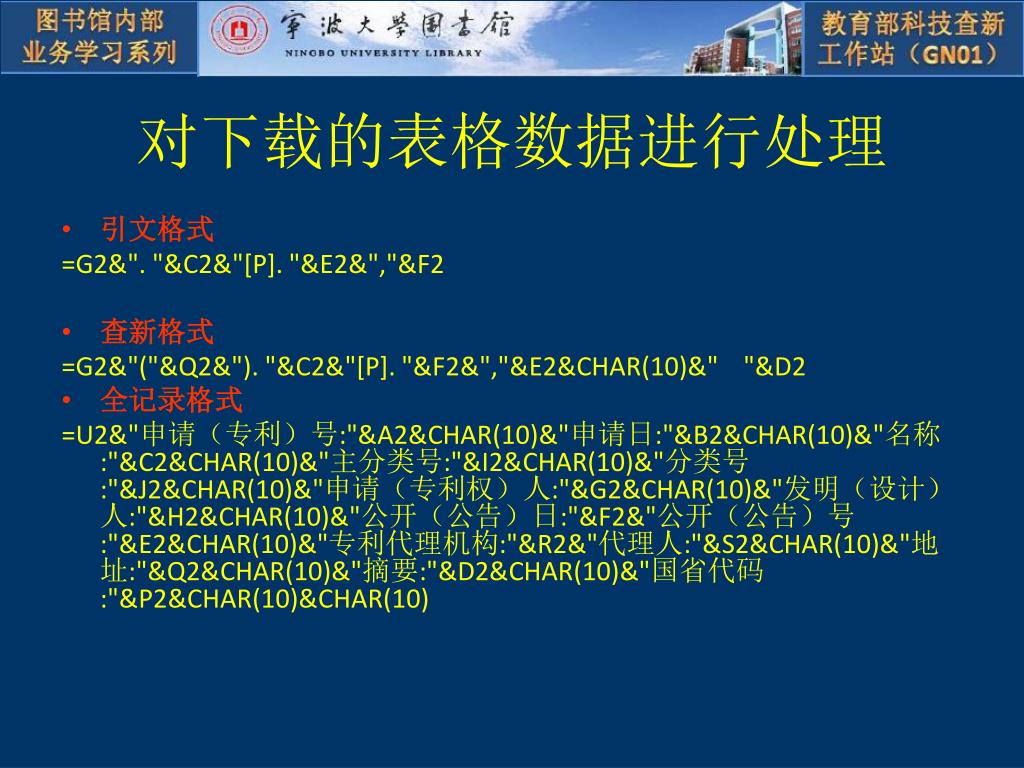 图书馆内部
业务学习系列

宁波大学图书馆
NINGBO UNIVERSITY LIBRARY

教育部科技查新
工作站（GN01）

对下载的表格数据进行处理

• 引文格式
=G2&". "&C2&"[P]. "&E2&","&F2

• 查新格式
=G2&"("&Q2&"). "&C2&"[P]. "&F2&","&E2&CHAR(10)&"    "&D2

• 全记录格式
=U2&"申请（专利）号:"&A2&CHAR(10)&"申请日:"&B2&CHAR(10)&"名称:"&C2&CHAR(10)&"主分类号:"&I2&CHAR(10)&"分类号:"&J2&CHAR(10)&"申请（专利权）人:"&G2&CHAR(10)&"发明（设计）人:"&H2&CHAR(10)&"公开（公告）日:"&F2&"公开（公告）号:"&E2&CHAR(10)&"专利代理机构:"&R2&"代理人:"&S2&CHAR(10)&"地址:"&Q2&CHAR(10)&"摘要:"&D2&CHAR(10)&"国省代码:"&P2&CHAR(10)&CHAR(10)